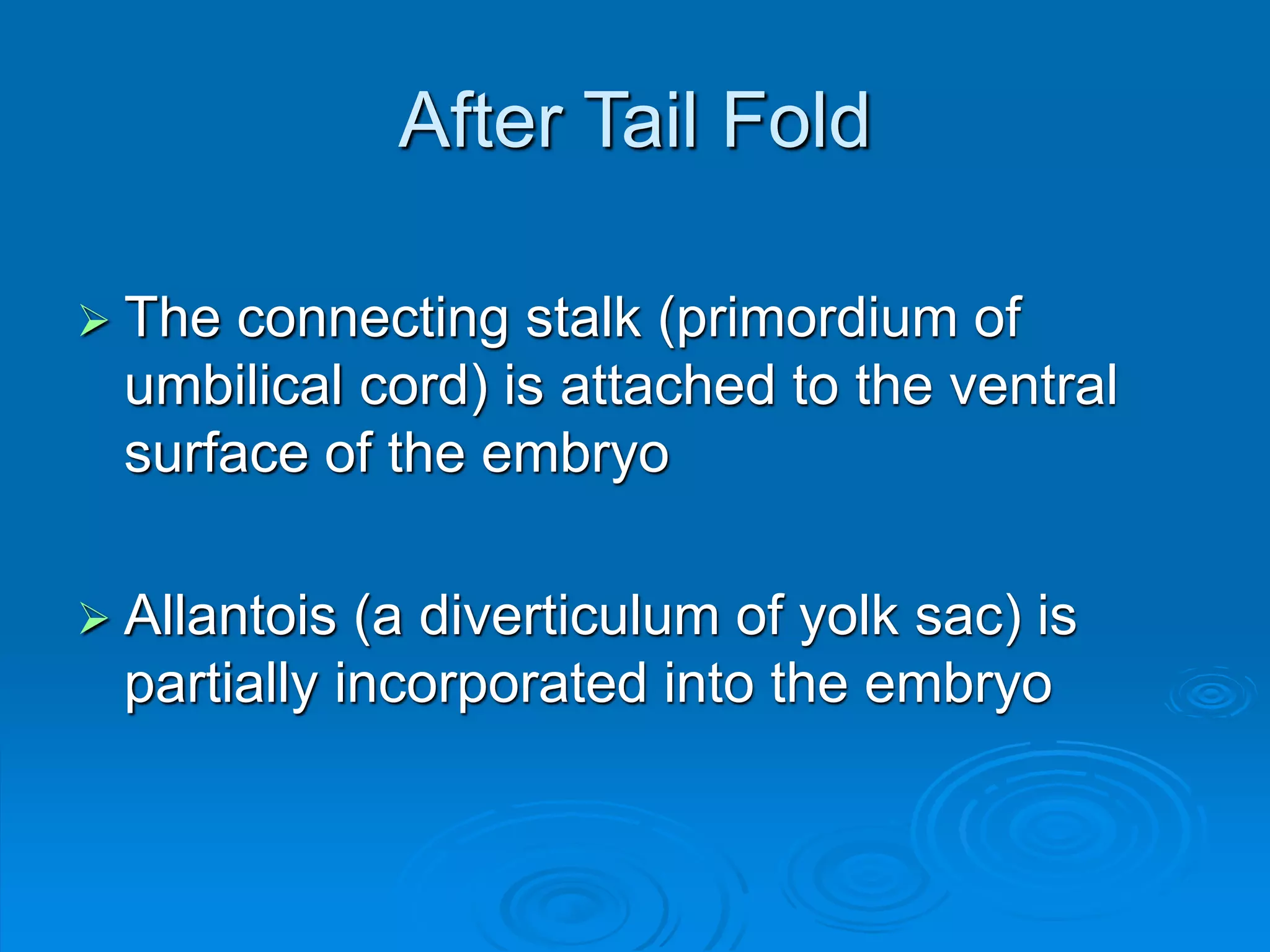 After Tail Fold

➢ The connecting stalk (primordium of umbilical cord) is attached to the ventral surface of the embryo

➢ Allantois (a diverticulum of yolk sac) is partially incorporated into the embryo